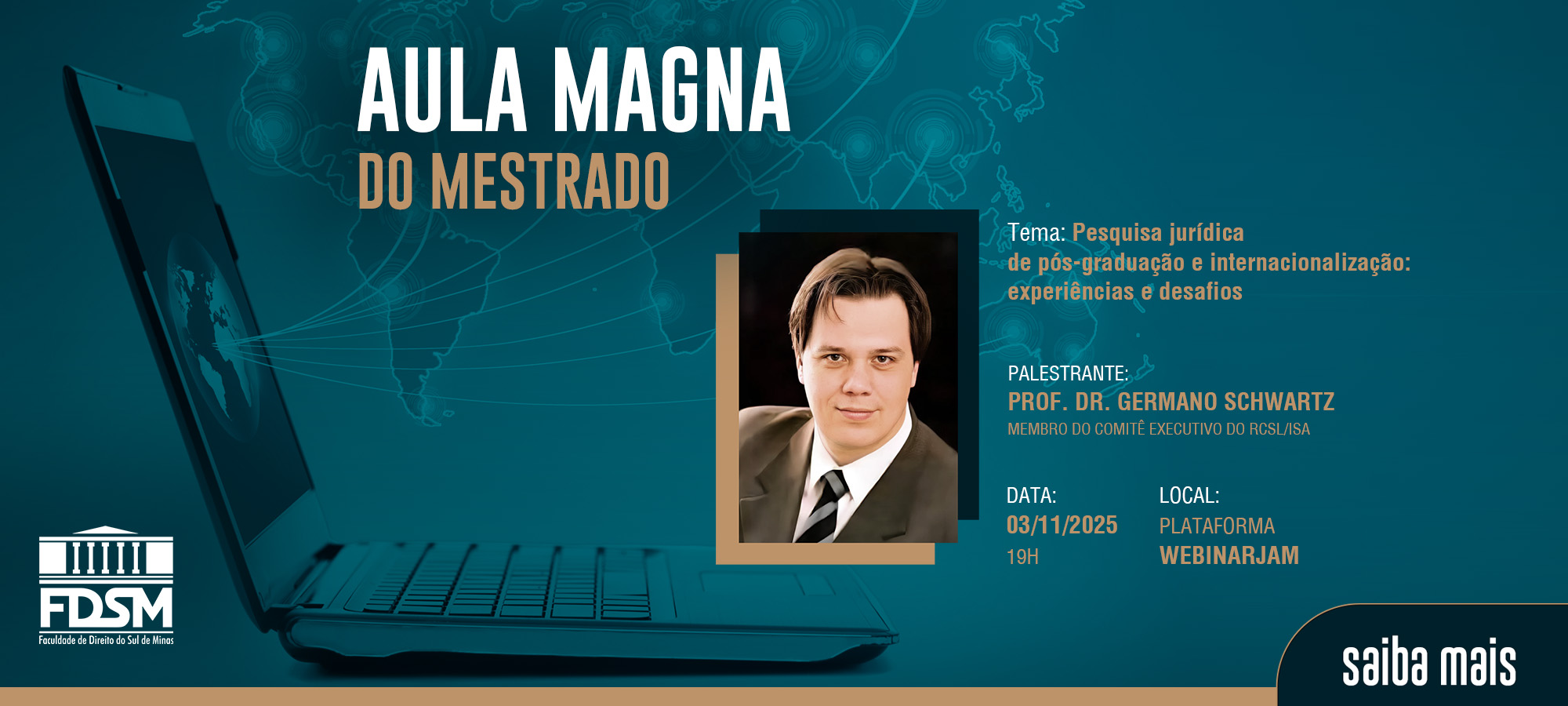 AULA MAGNA
DO MESTRADO

Tema: Pesquisa jurídica de pós-graduação e internacionalização: experiências e desafios

PALESTRANTE:
PROF. DR. GERMANO SCHWARTZ
MEMBRO DO COMITÊ EXECUTIVO DO RCSL/ISA

DATA:
03/11/2025
19H

LOCAL:
PLATAFORMA
WEBINARJAM

FDSM
Faculdade de Direito do Sul de Minas

saiba mais